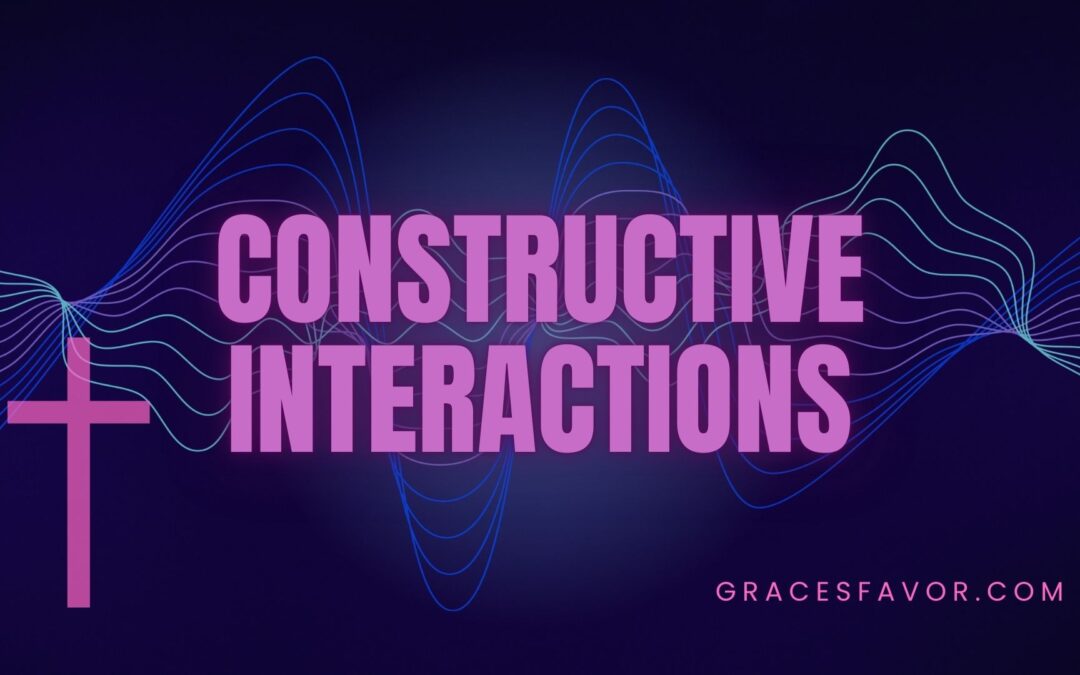 CONSTRUCTIVE INTERACTIONS

GRACESFAVOR.COM